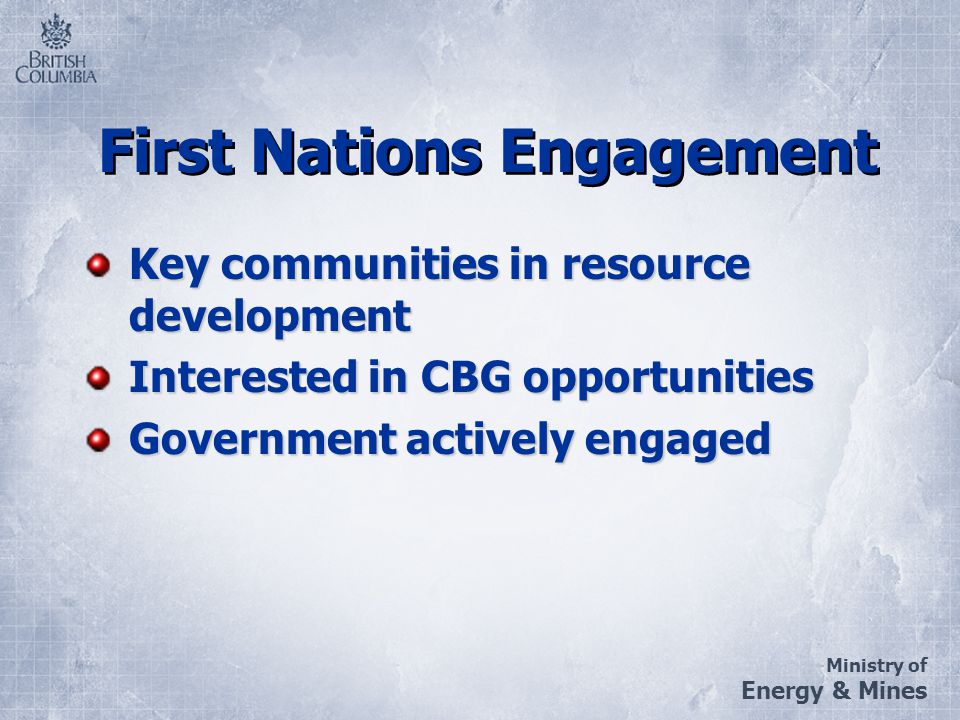 BRITISH COLUMBIA

First Nations Engagement

Key communities in resource development

Interested in CBG opportunities

Government actively engaged

Ministry of
Energy & Mines